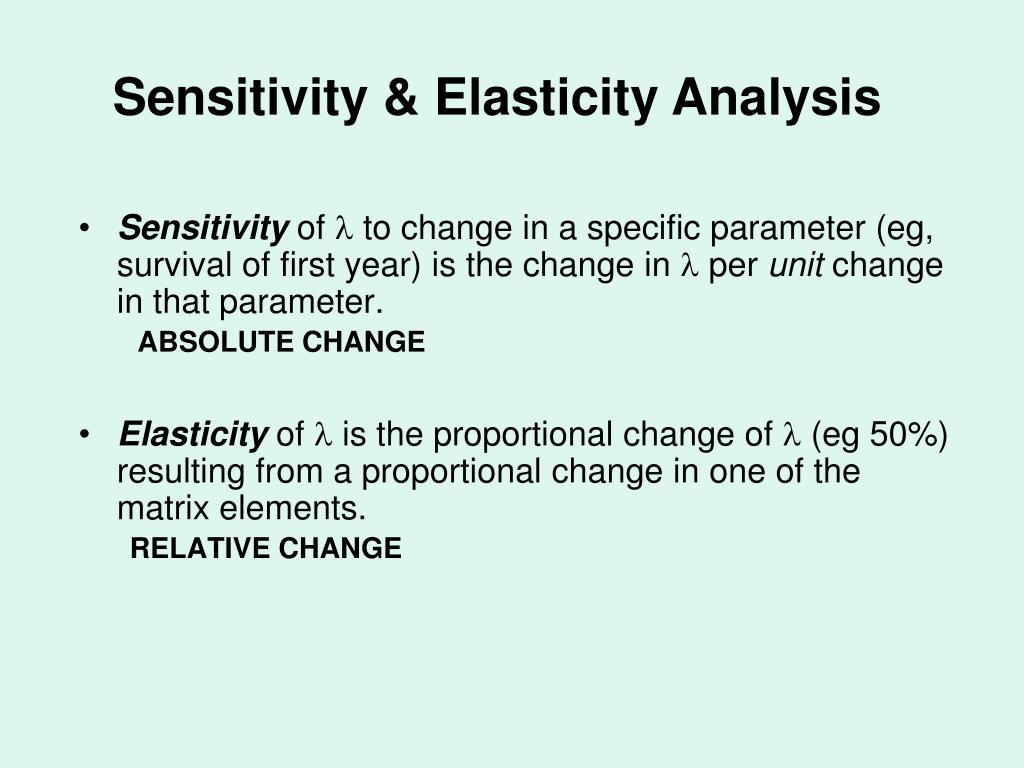 Sensitivity & Elasticity Analysis

• Sensitivity of $\lambda$ to change in a specific parameter (eg, survival of first year) is the change in $\lambda$ per unit change in that parameter.
ABSOLUTE CHANGE

• Elasticity of $\lambda$ is the proportional change of $\lambda$ (eg 50%) resulting from a proportional change in one of the matrix elements.
RELATIVE CHANGE